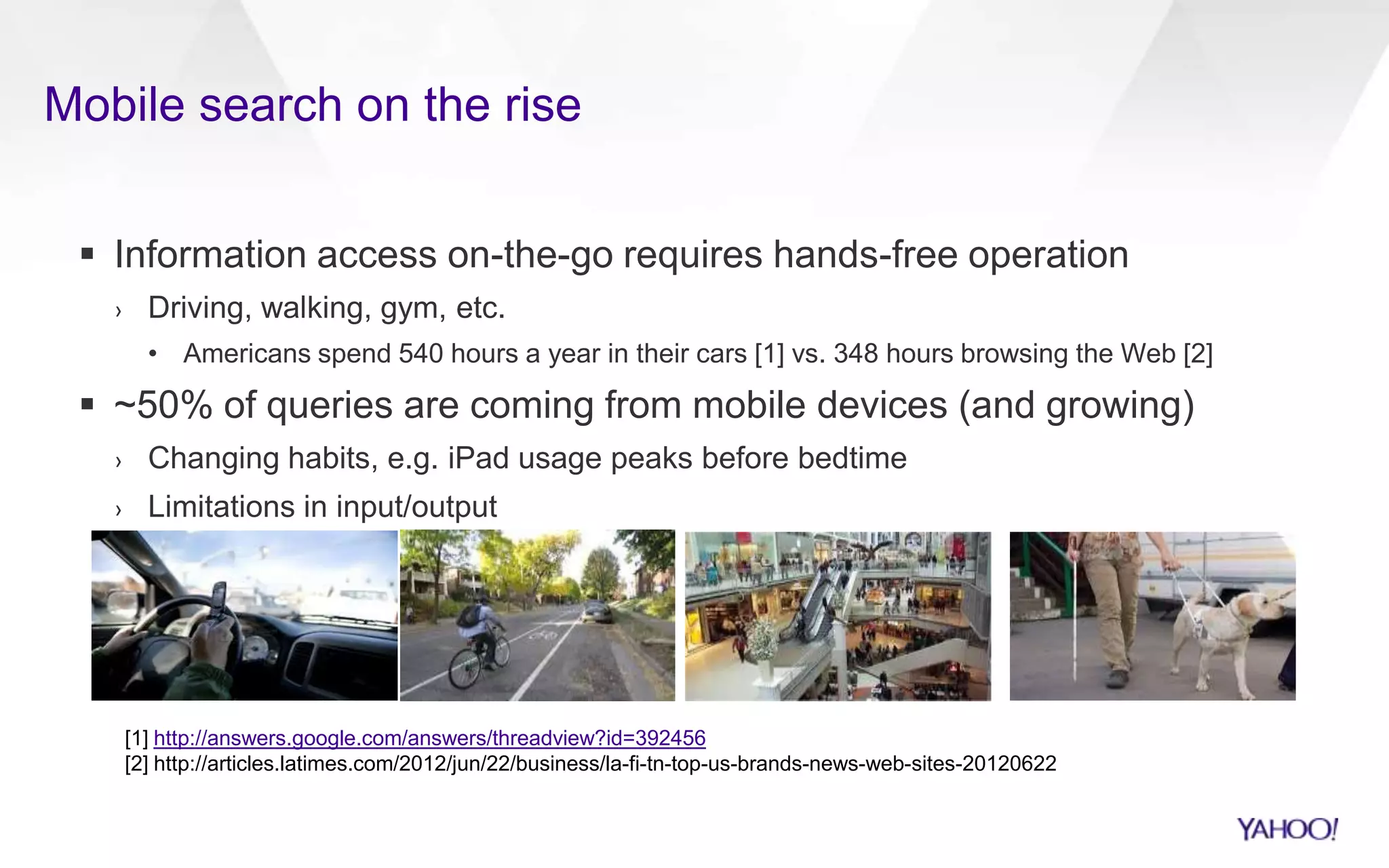 Mobile search on the rise

▪ Information access on-the-go requires hands-free operation
› Driving, walking, gym, etc.
• Americans spend 540 hours a year in their cars [1] vs. 348 hours browsing the Web [2]

▪ ~50% of queries are coming from mobile devices (and growing)
› Changing habits, e.g. iPad usage peaks before bedtime
› Limitations in input/output

[1] http://answers.google.com/answers/threadview?id=392456
[2] http://articles.latimes.com/2012/jun/22/business/la-fi-tn-top-us-brands-news-web-sites-20120622

YAHOO!